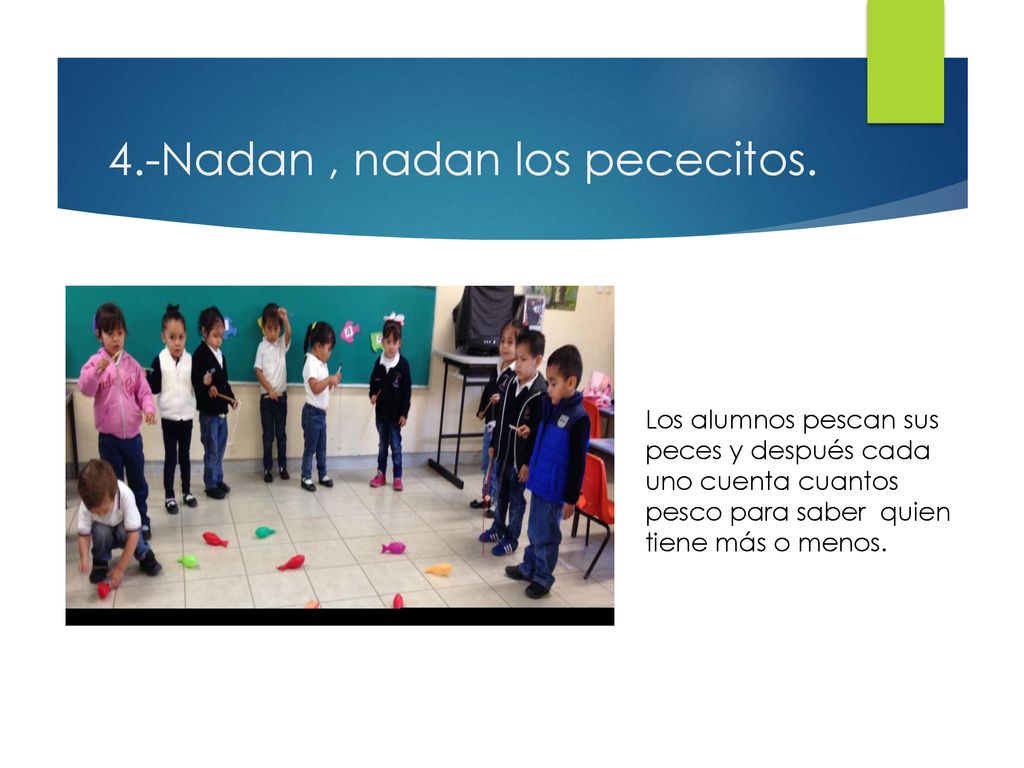 4.-Nadan , nadan los pececitos.

Los alumnos pescan sus peces y después cada uno cuenta cuantos pesco para saber  quien tiene más o menos.